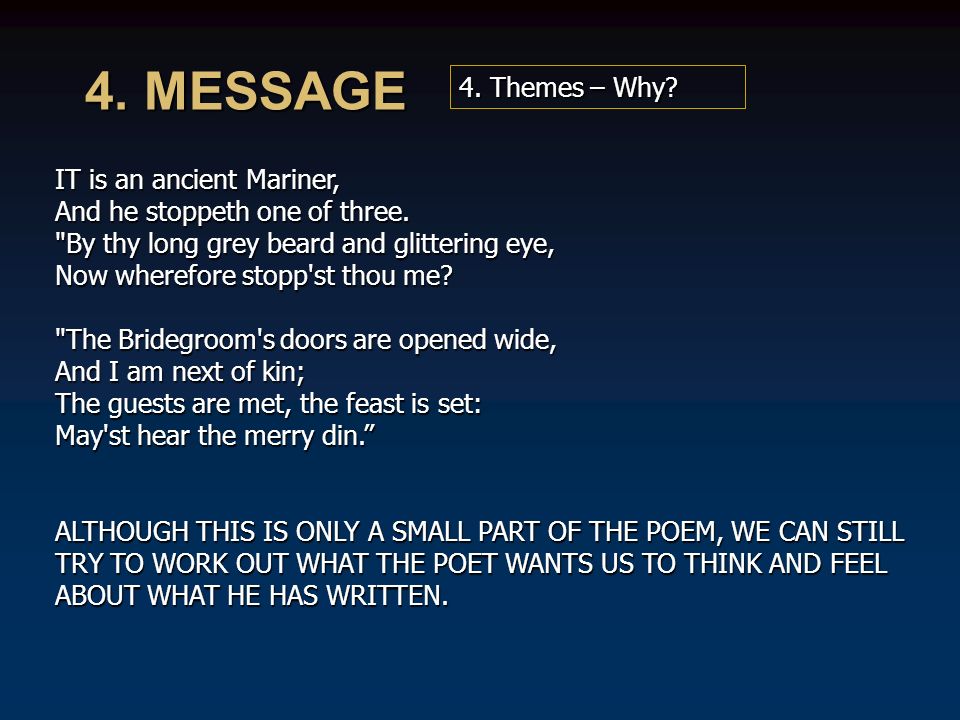 4. MESSAGE

4. Themes – Why?

IT is an ancient Mariner,
And he stoppeth one of three.
"By thy long grey beard and glittering eye,
Now wherefore stopp'st thou me?

"The Bridegroom's doors are opened wide,
And I am next of kin;
The guests are met, the feast is set:
May'st hear the merry din.”

ALTHOUGH THIS IS ONLY A SMALL PART OF THE POEM, WE CAN STILL TRY TO WORK OUT WHAT THE POET WANTS US TO THINK AND FEEL ABOUT WHAT HE HAS WRITTEN.